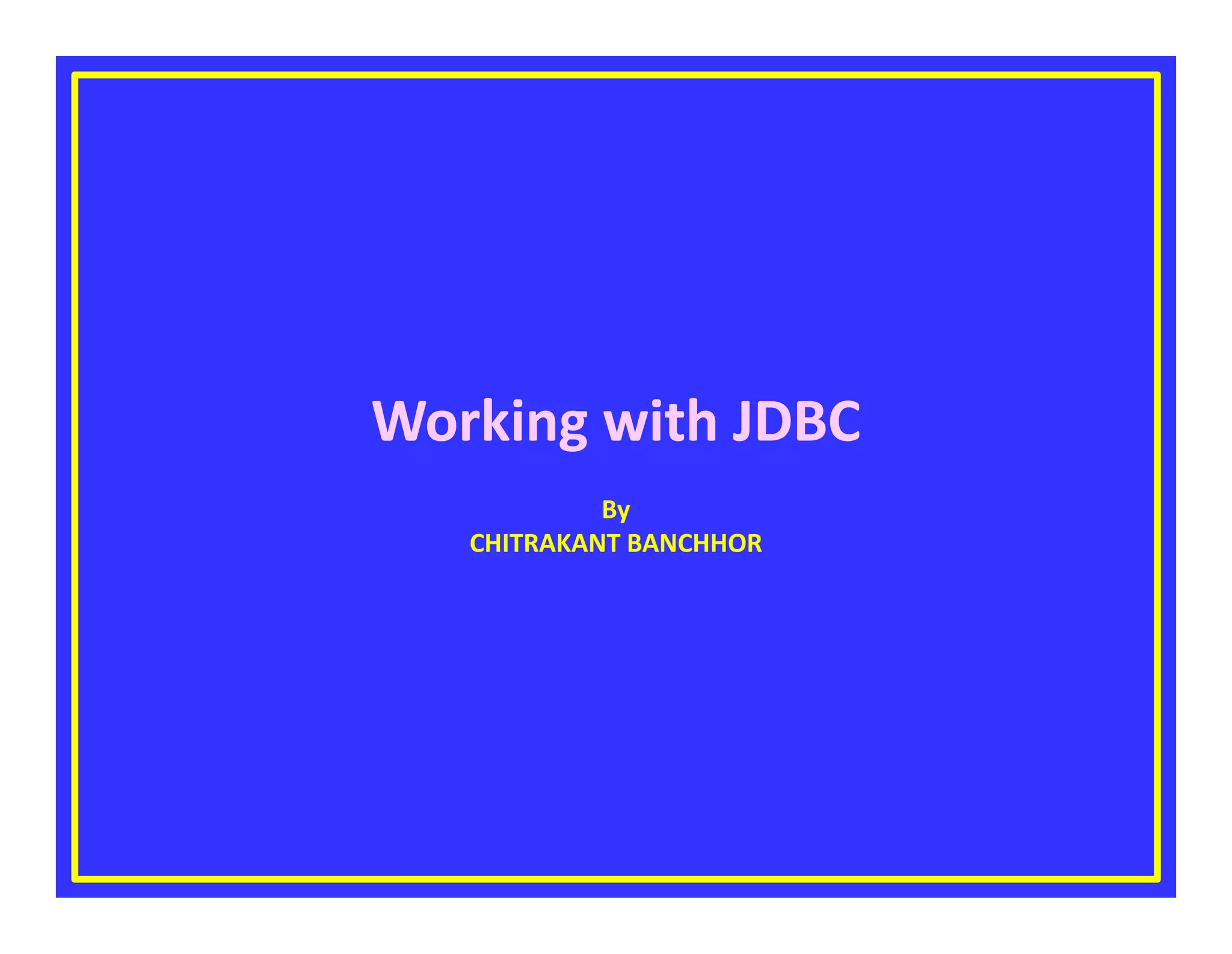 Working with JDBC

By
CHITRAKANT BANCHHOR